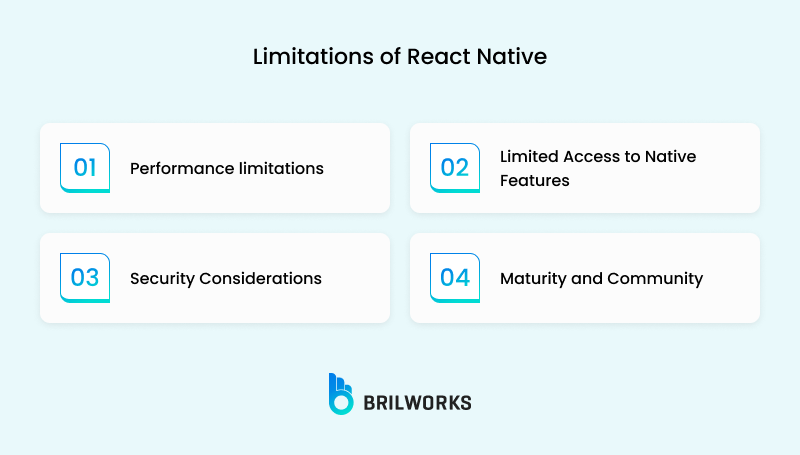 Limitations of React Native

01 Performance limitations

02 Limited Access to Native Features

03 Security Considerations

04 Maturity and Community

BRILWORKS